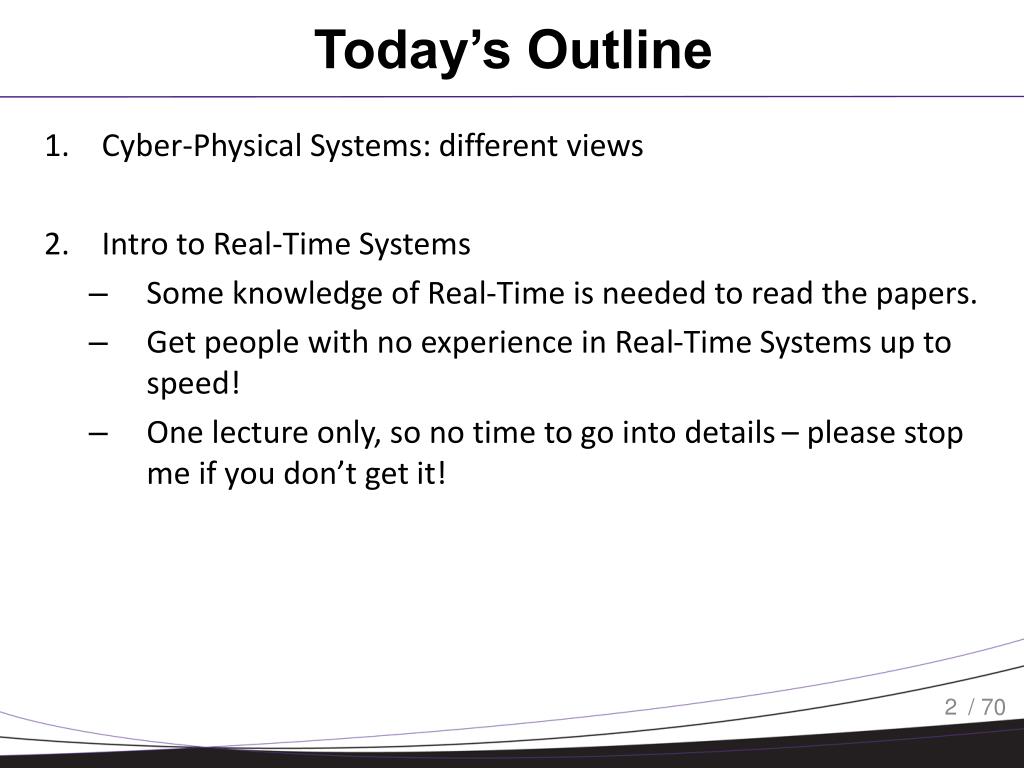 Today’s Outline

1. Cyber-Physical Systems: different views

2. Intro to Real-Time Systems
– Some knowledge of Real-Time is needed to read the papers.
– Get people with no experience in Real-Time Systems up to speed!
– One lecture only, so no time to go into details – please stop me if you don’t get it!

2 / 70